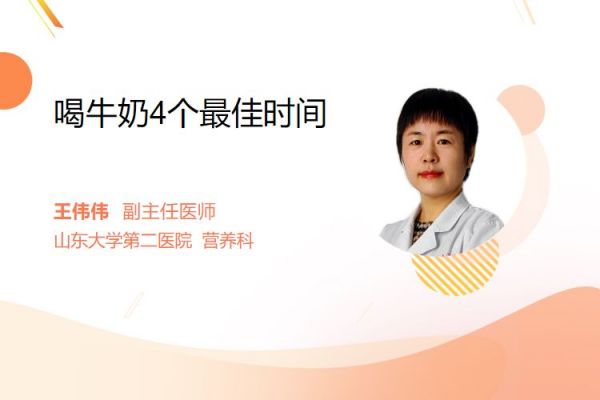 喝牛奶4个最佳时间

王伟伟 副主任医师
山东大学第二医院 营养科